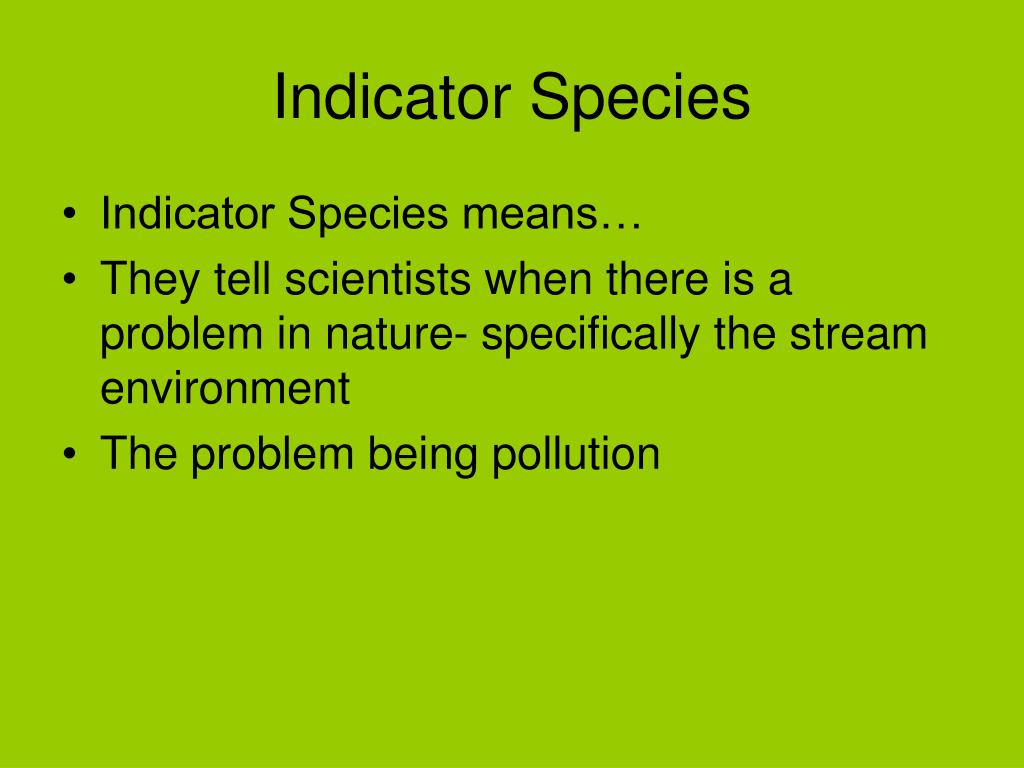 Indicator Species

• Indicator Species means…
• They tell scientists when there is a problem in nature- specifically the stream environment
• The problem being pollution